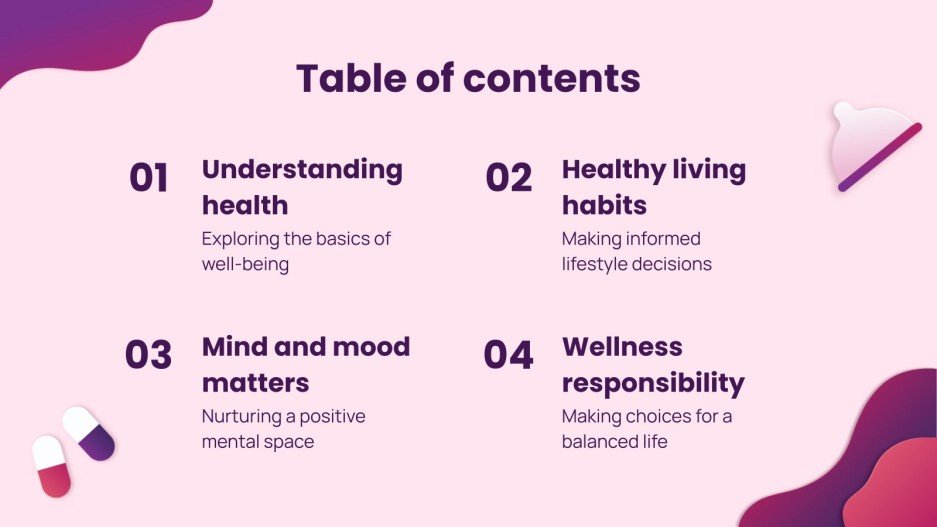 Table of contents

01
Understanding health
Exploring the basics of well-being

02
Healthy living habits
Making informed lifestyle decisions

03
Mind and mood matters
Nurturing a positive mental space

04
Wellness responsibility
Making choices for a balanced life